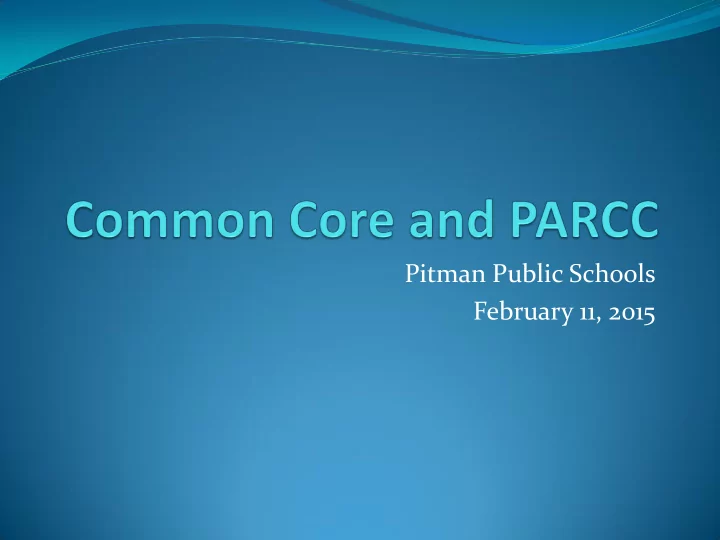 Common Core and PARCC

Pitman Public Schools
February 11, 2015